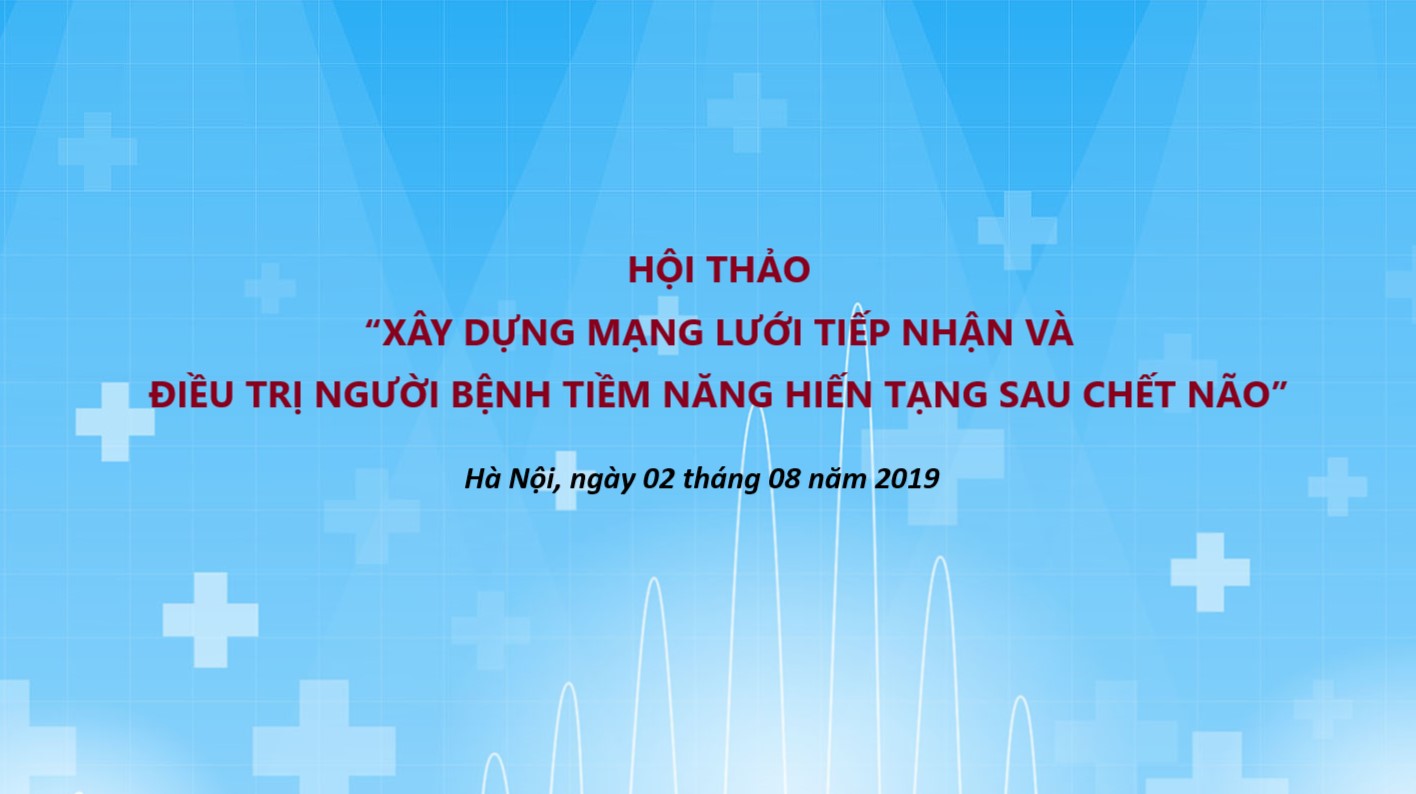 HỘI THẢO
“XÂY DỰNG MẠNG LƯỚI TIẾP NHẬN VÀ ĐIỀU TRỊ NGƯỜI BỆNH TIỀM NĂNG HIẾN TẠNG SAU CHẾT NÃO”

Hà Nội, ngày 02 tháng 08 năm 2019